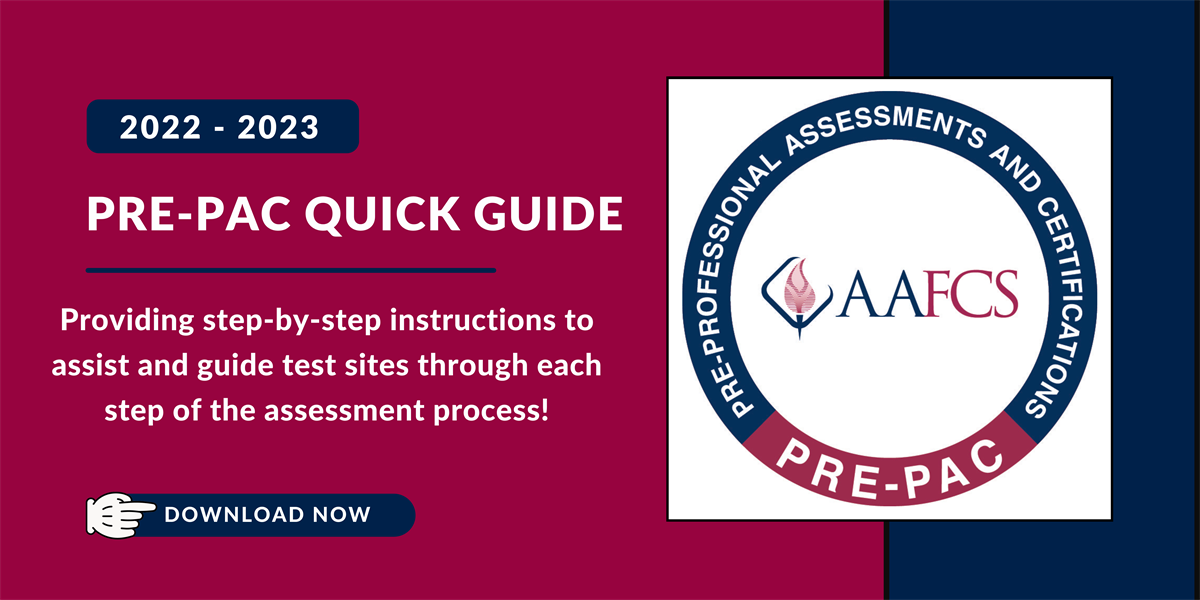 2022 - 2023

PRE-PAC QUICK GUIDE

Providing step-by-step instructions to assist and guide test sites through each step of the assessment process!

DOWNLOAD NOW

PRE-PROFESSIONAL ASSESSMENTS AND CERTIFICATIONS

AAFCS

PRE-PAC